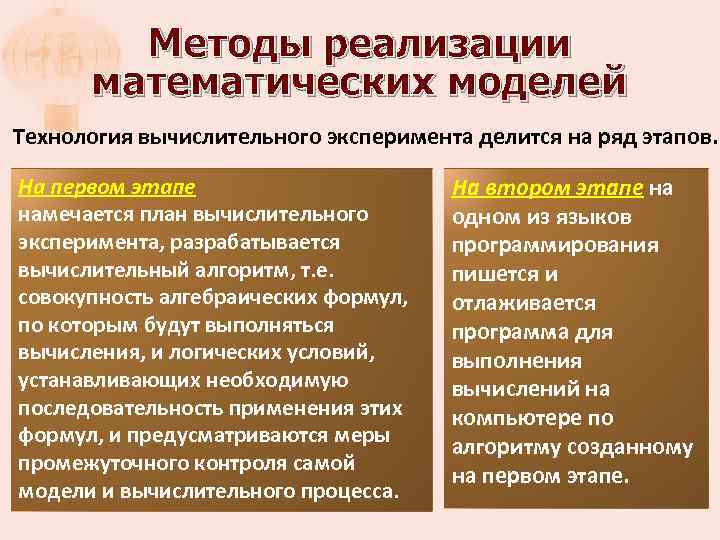 Методы реализации математических моделей

Технология вычислительного эксперимента делится на ряд этапов.

На первом этапе
намечается план вычислительного эксперимента, разрабатывается вычислительный алгоритм, т.е. совокупность алгебраических формул, по которым будут выполняться вычисления, и логических условий, устанавливающих необходимую последовательность применения этих формул, и предусматриваются меры промежуточного контроля самой модели и вычислительного процесса.

На втором этапе на одном из языков программирования пишется и отлаживается программа для выполнения вычислений на компьютере по алгоритму созданному на первом этапе.